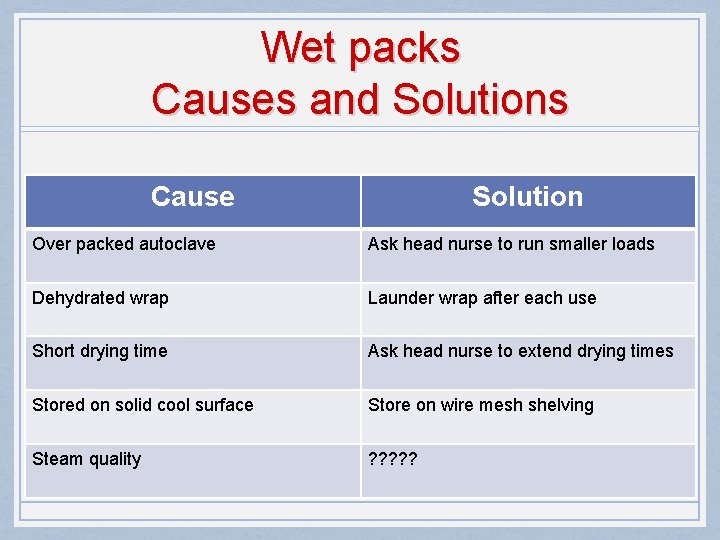 Wet packs
Causes and Solutions

| Cause | Solution |
|---|---|
| Over packed autoclave | Ask head nurse to run smaller loads |
| Dehydrated wrap | Launder wrap after each use |
| Short drying time | Ask head nurse to extend drying times |
| Stored on solid cool surface | Store on wire mesh shelving |
| Steam quality | ????? |